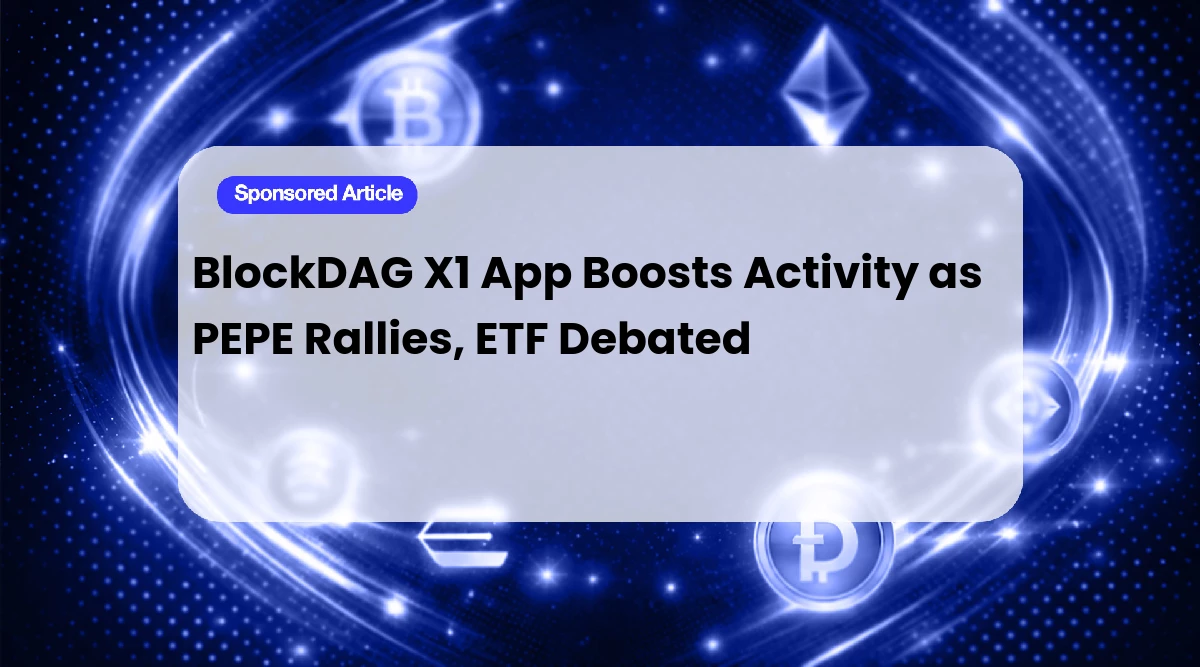 Sponsored Article

BlockDAG X1 App Boosts Activity as PEPE Rallies, ETF Debated